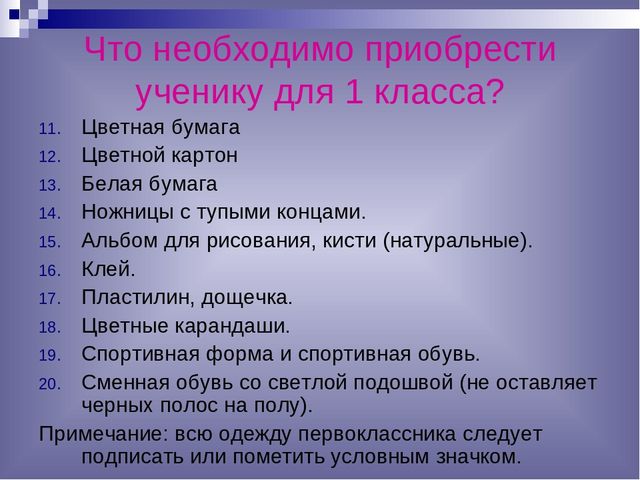 Что необходимо приобрести ученику для 1 класса?

11. Цветная бумага
12. Цветной картон
13. Белая бумага
14. Ножницы с тупыми концами.
15. Альбом для рисования, кисти (натуральные).
16. Клей.
17. Пластилин, дощечка.
18. Цветные карандаши.
19. Спортивная форма и спортивная обувь.
20. Сменная обувь со светлой подошвой (не оставляет черных полос на полу).

Примечание: всю одежду первоклассника следует подписать или пометить условным значком.